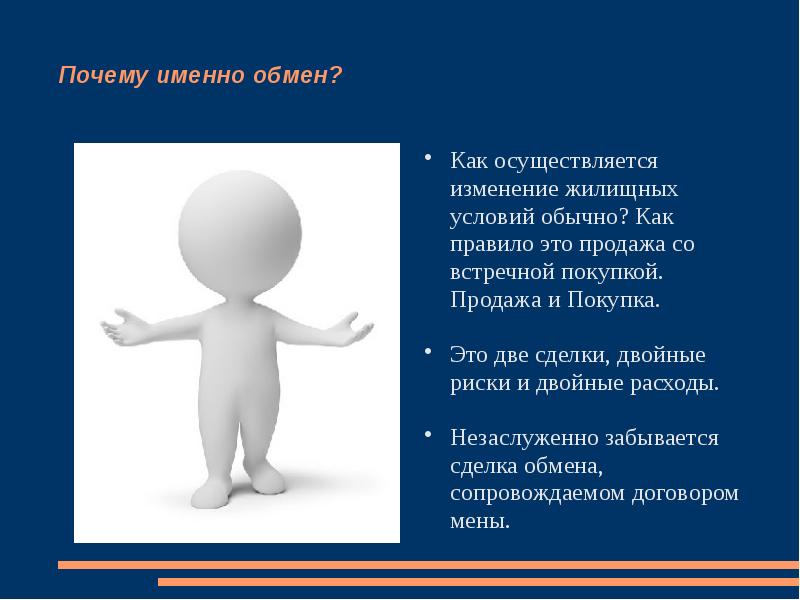 Почему именно обмен?

• Как осуществляется изменение жилищных условий обычно? Как правило это продажа со встречной покупкой. Продажа и Покупка.

• Это две сделки, двойные риски и двойные расходы.

• Незаслуженно забывается сделка обмена, сопровождаемом договором мены.